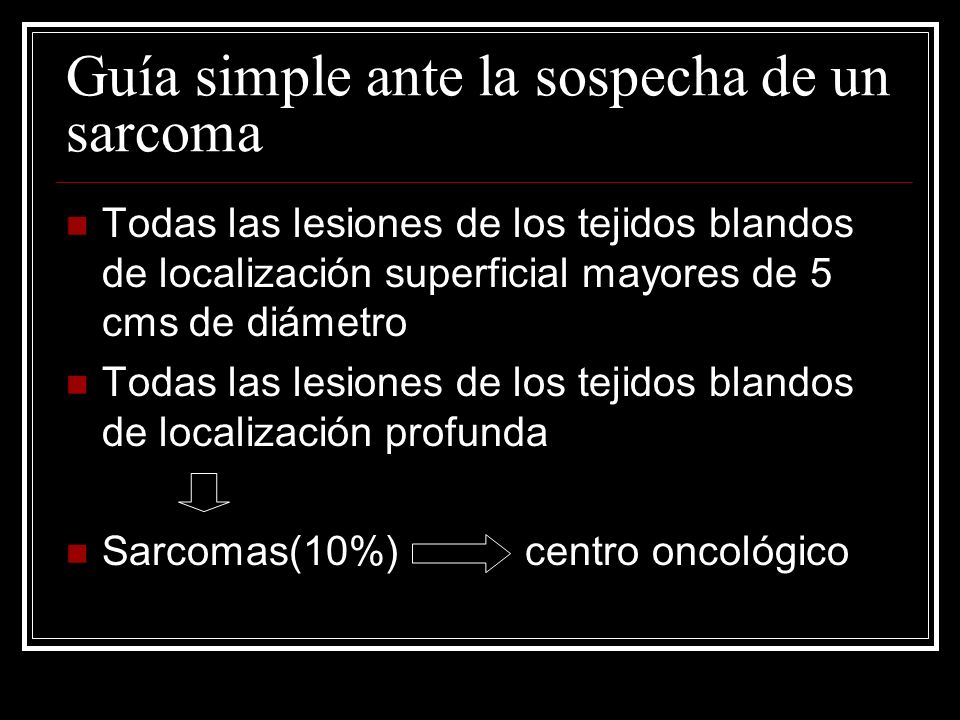 Guía simple ante la sospecha de un sarcoma

Todas las lesiones de los tejidos blandos de localización superficial mayores de 5 cms de diámetro

Todas las lesiones de los tejidos blandos de localización profunda

Sarcomas(10%) centro oncológico